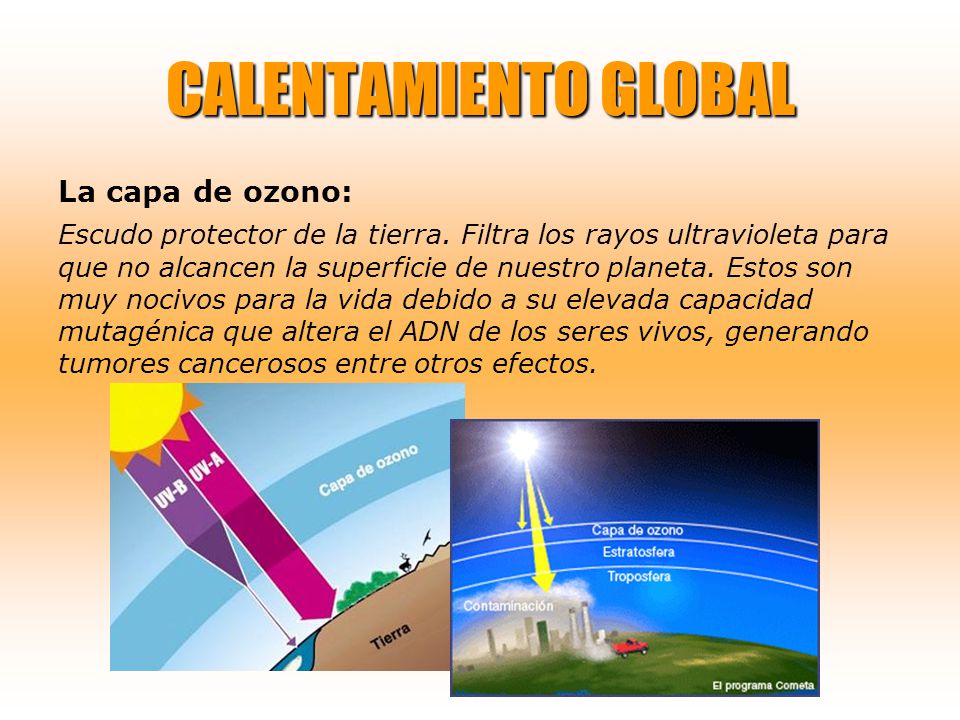 CALENTAMIENTO GLOBAL

La capa de ozono:

Escudo protector de la tierra. Filtra los rayos ultravioleta para que no alcancen la superficie de nuestro planeta. Estos son muy nocivos para la vida debido a su elevada capacidad mutagénica que altera el ADN de los seres vivos, generando tumores cancerosos entre otros efectos.

UV-B
UV-A
Capa de ozono
Tierra

Capa de ozono
Estratosfera
Troposfera
Contaminación
El programa Cometa